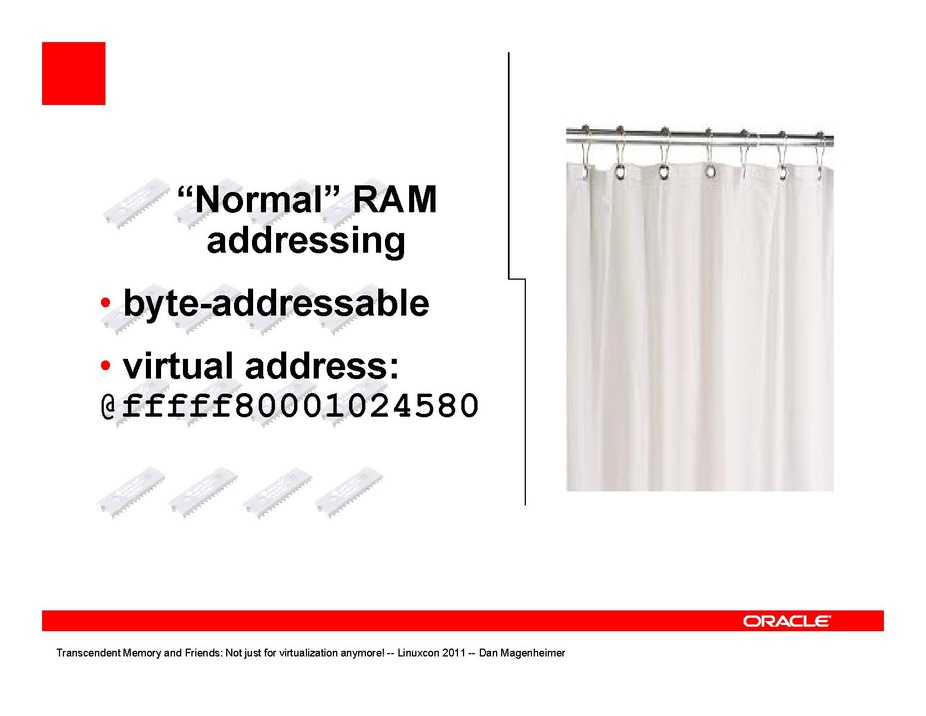 “Normal” RAM addressing

• byte-addressable

• virtual address: @fffff80001024580

ORACLE

Transcendent Memory and Friends: Not just for virtualization anymore! -- Linuxcon 2011 -- Dan Magenheimer